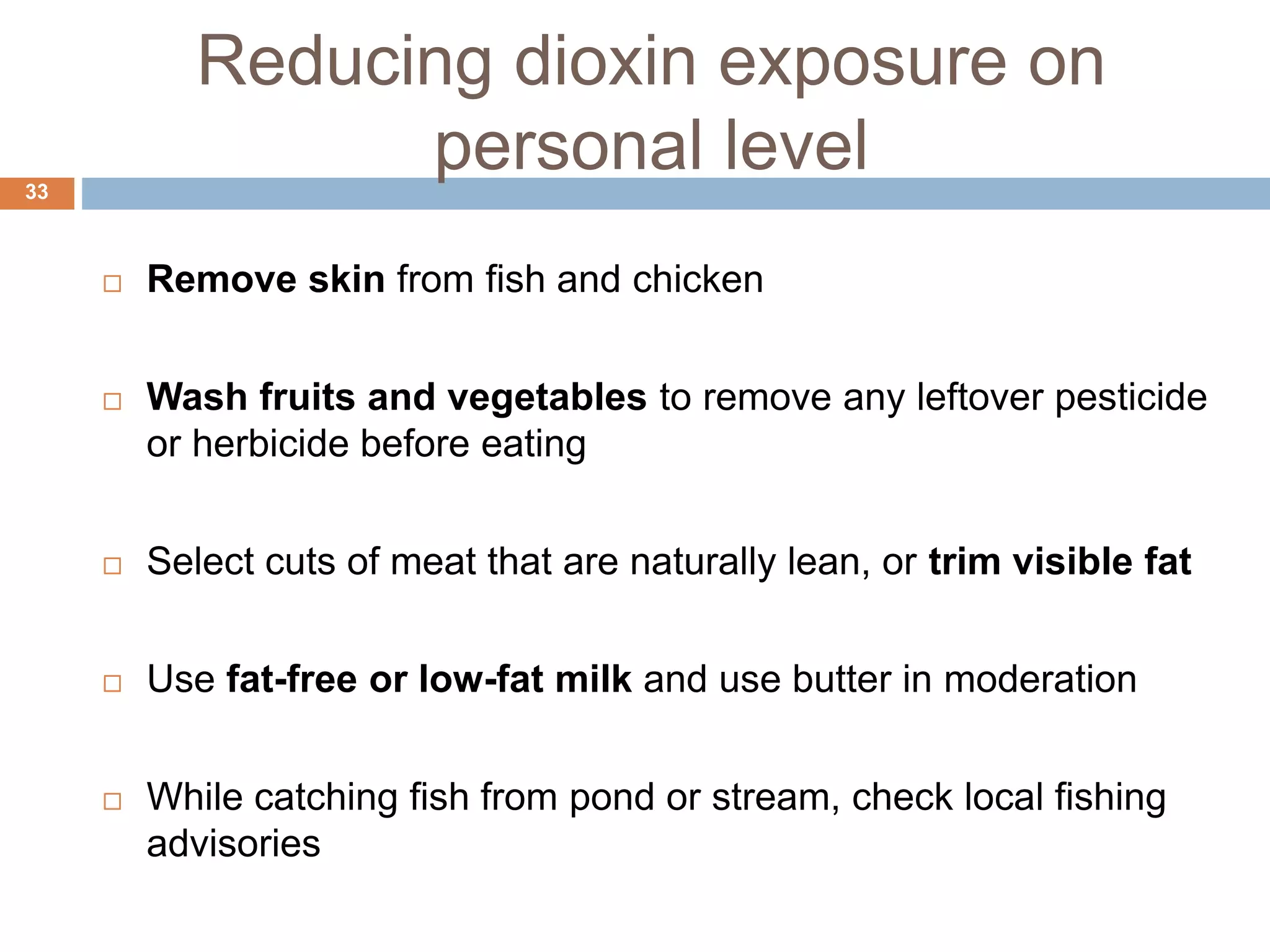 Reducing dioxin exposure on personal level

33

□ Remove skin from fish and chicken

□ Wash fruits and vegetables to remove any leftover pesticide or herbicide before eating

□ Select cuts of meat that are naturally lean, or trim visible fat

□ Use fat-free or low-fat milk and use butter in moderation

□ While catching fish from pond or stream, check local fishing advisories